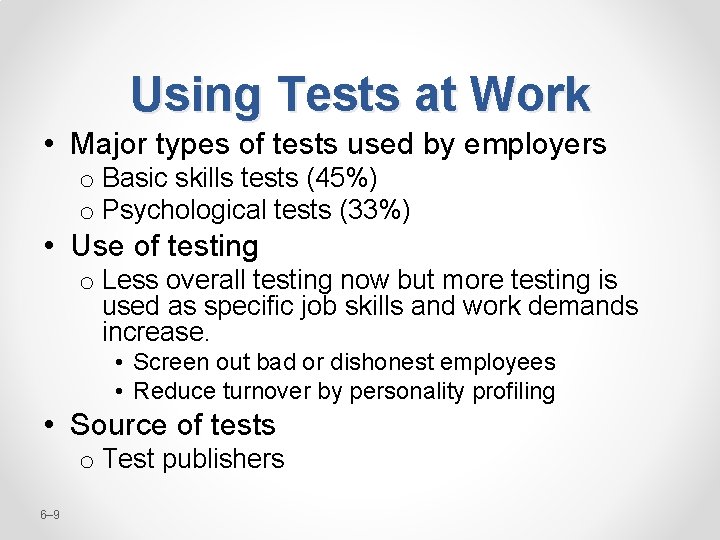 Using Tests at Work

• Major types of tests used by employers
o Basic skills tests (45%)
o Psychological tests (33%)

• Use of testing
o Less overall testing now but more testing is used as specific job skills and work demands increase.
• Screen out bad or dishonest employees
• Reduce turnover by personality profiling

• Source of tests
o Test publishers

6–9